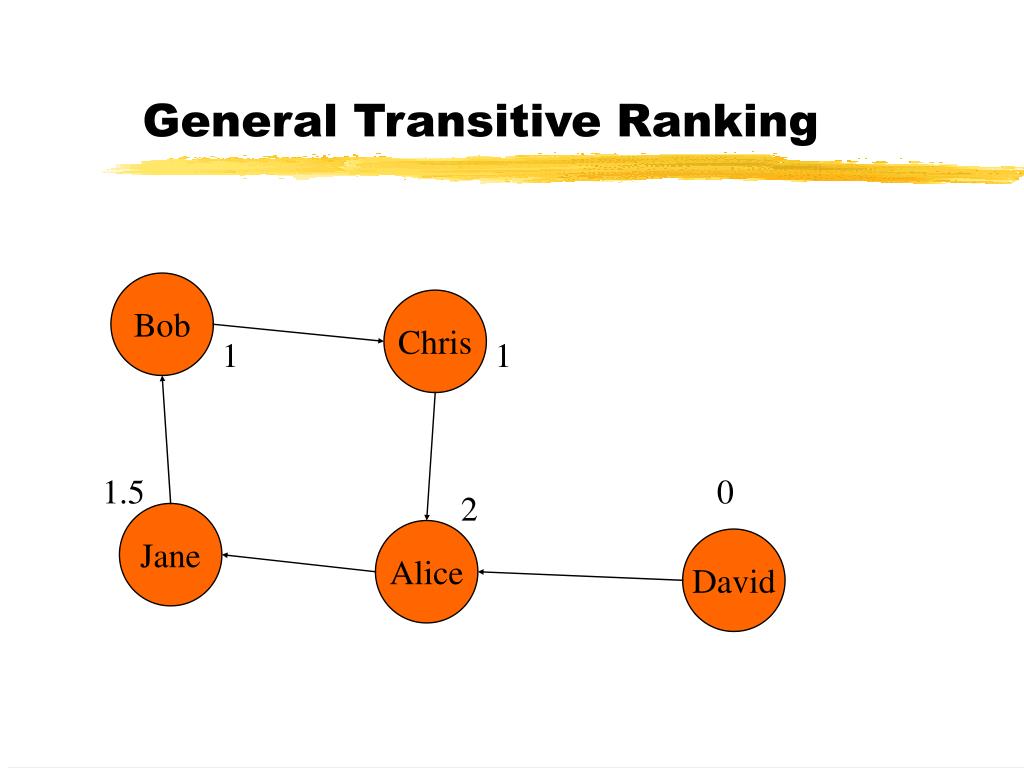 General Transitive Ranking

Bob
1
Chris
1
1.5
2
0
Jane
Alice
David